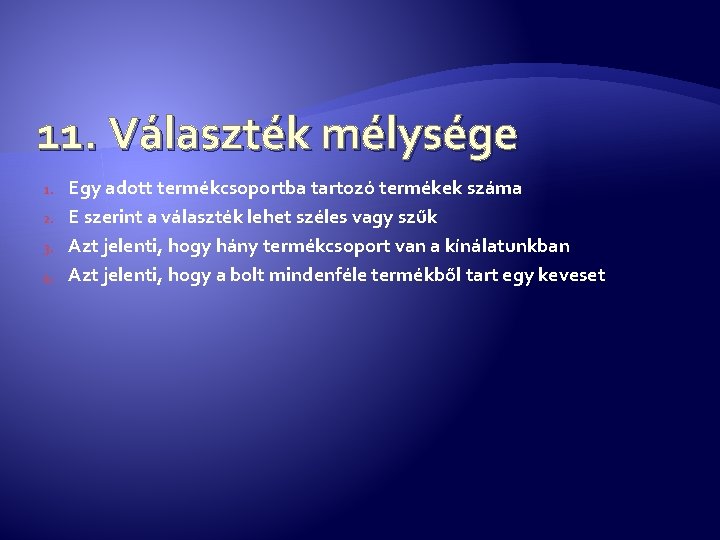 11. Választék mélysége

1. Egy adott termékcsoportba tartozó termékek száma
2. E szerint a választék lehet széles vagy szűk
3. Azt jelenti, hogy hány termékcsoport van a kínálatunkban
4. Azt jelenti, hogy a bolt mindenféle termékből tart egy keveset